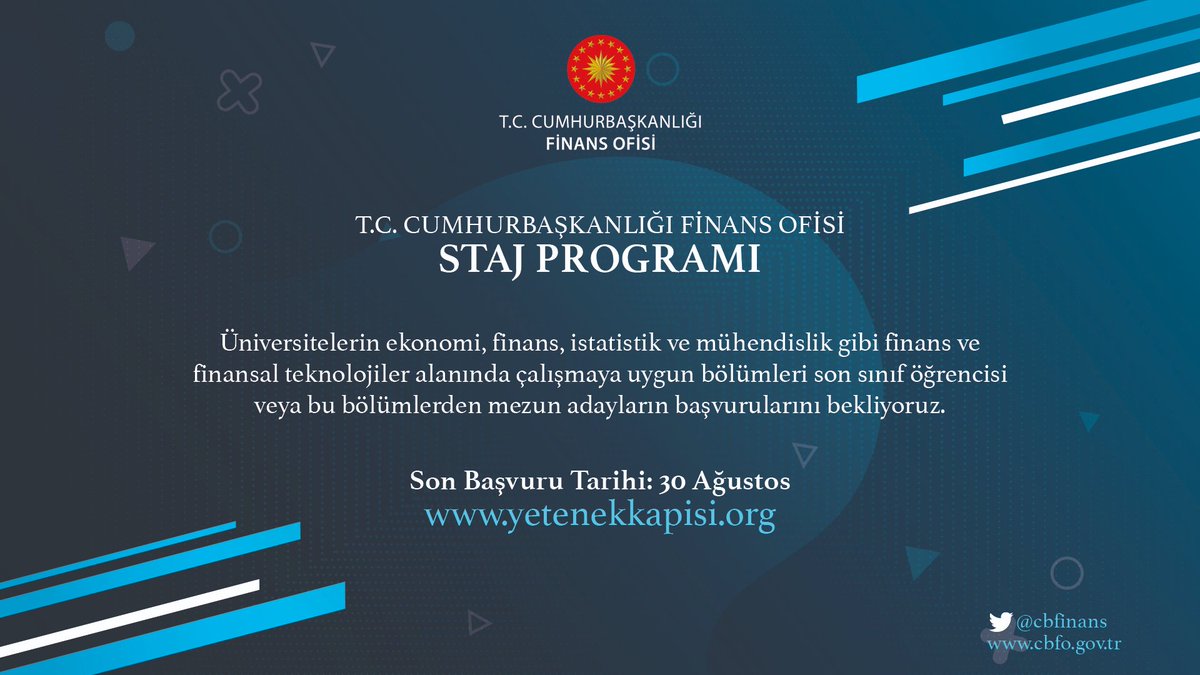 T.C. CUMHURBAŞKANLIĞI
FİNANS OFİSİ

T.C. CUMHURBAŞKANLIĞI FİNANS OFİSİ
STAJ PROGRAMI

Üniversitelerin ekonomi, finans, istatistik ve mühendislik gibi finans ve finansal teknolojiler alanında çalışmaya uygun bölümleri son sınıf öğrencisi veya bu bölümlerden mezun adayların başvurularını bekliyoruz.

Son Başvuru Tarihi: 30 Ağustos
www.yetenekkapisi.org

@cbfinans
www.cbfo.gov.tr